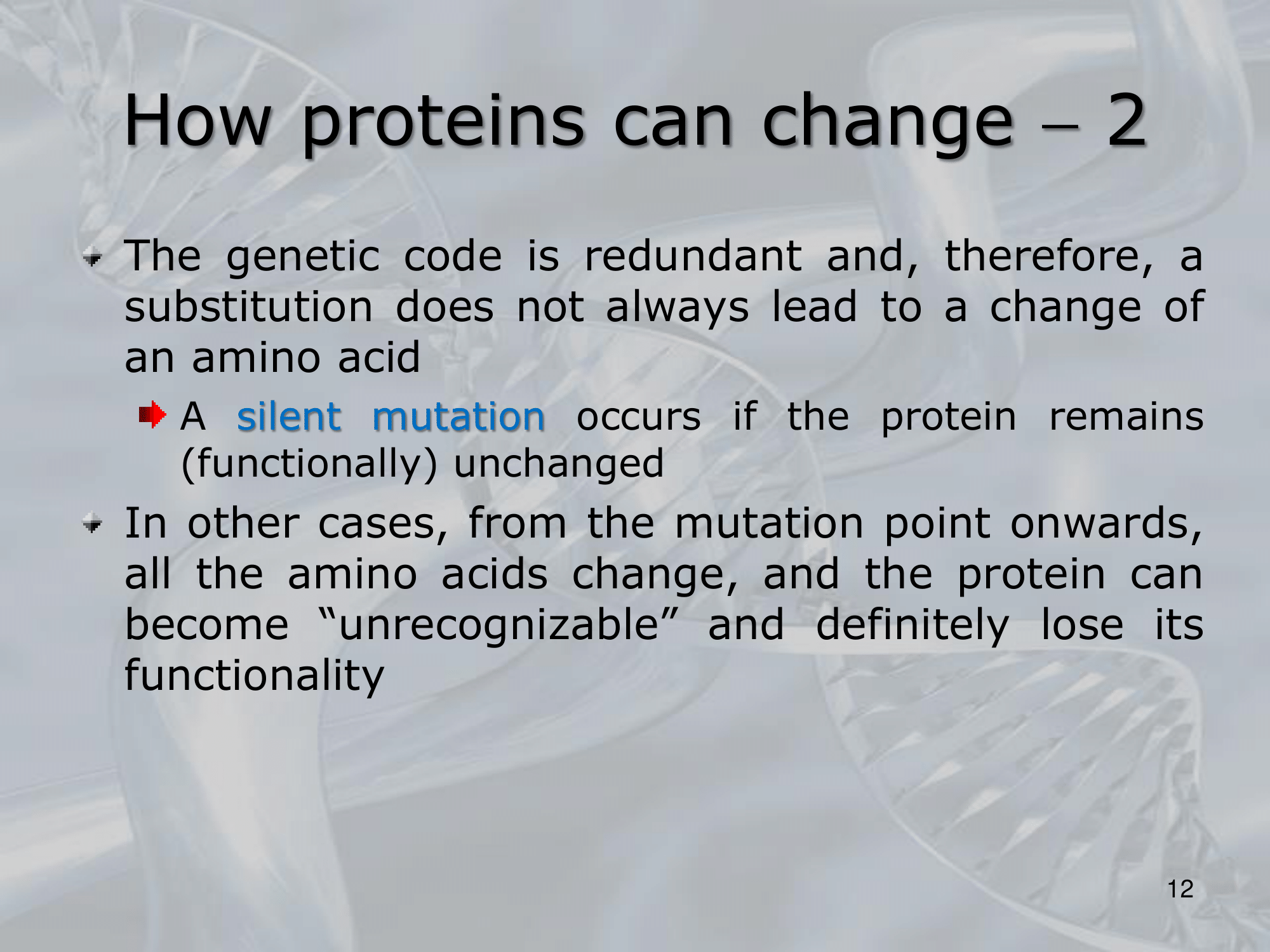 How proteins can change – 2

The genetic code is redundant and, therefore, a substitution does not always lead to a change of an amino acid

A silent mutation occurs if the protein remains (functionally) unchanged

In other cases, from the mutation point onwards, all the amino acids change, and the protein can become “unrecognizable” and definitely lose its functionality

12